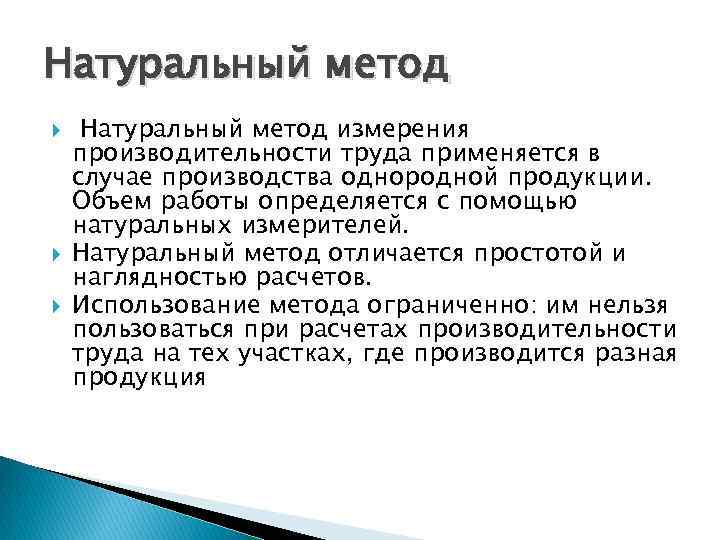 Натуральный метод

Натуральный метод измерения производительности труда применяется в случае производства однородной продукции. Объем работы определяется с помощью натуральных измерителей.

Натуральный метод отличается простотой и наглядностью расчетов.

Использование метода ограниченно: им нельзя пользоваться при расчетах производительности труда на тех участках, где производится разная продукция